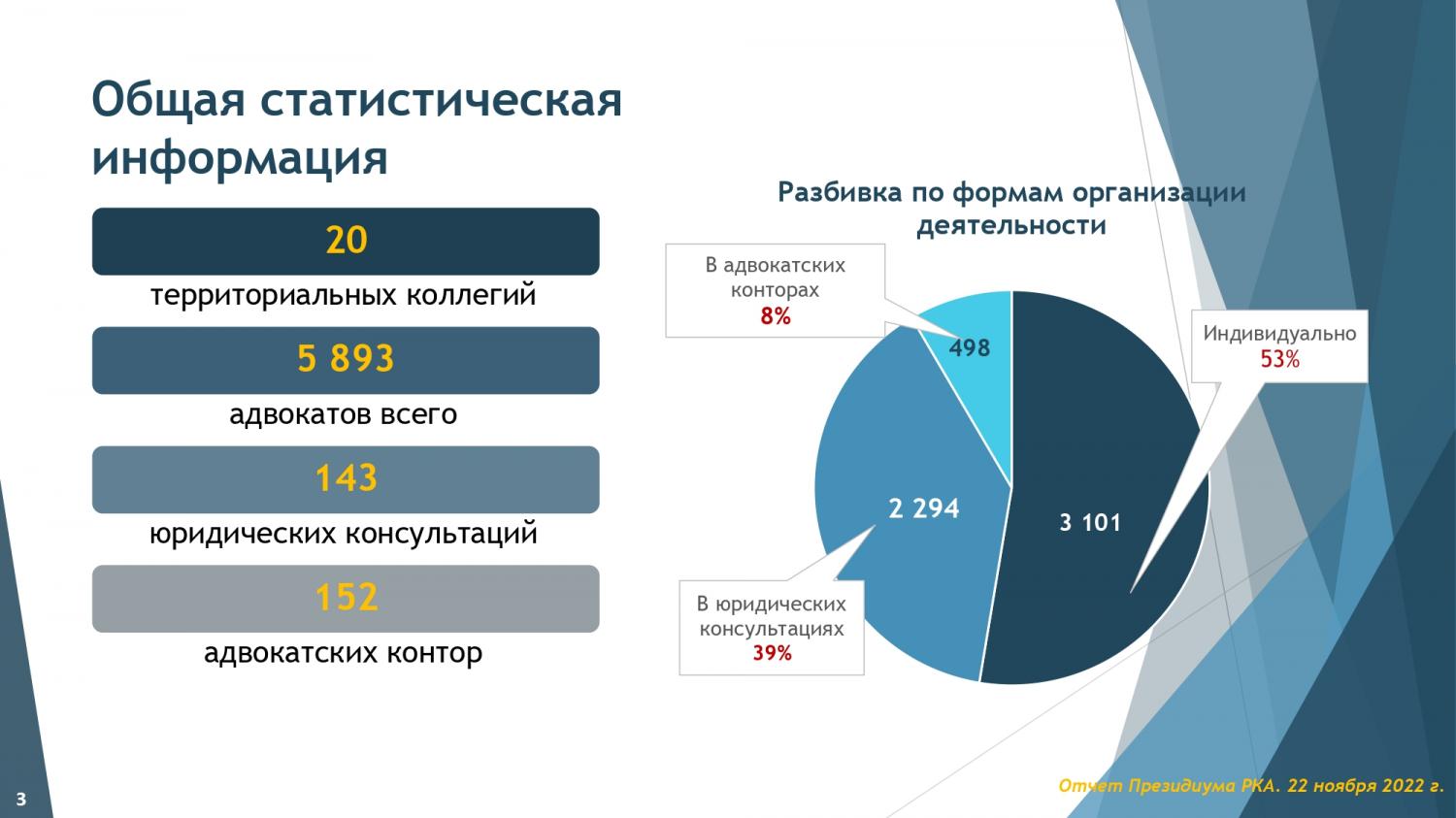 Общая статистическая информация

20
территориальных коллегий

5 893
адвокатов всего

143
юридических консультаций

152
адвокатских контор

Разбивка по формам организации деятельности

В адвокатских конторах
8%

498

Индивидуально
53%

2 294

3 101

В юридических консультациях
39%

3

Отчет Президиума РКА. 22 ноября 2022 г.